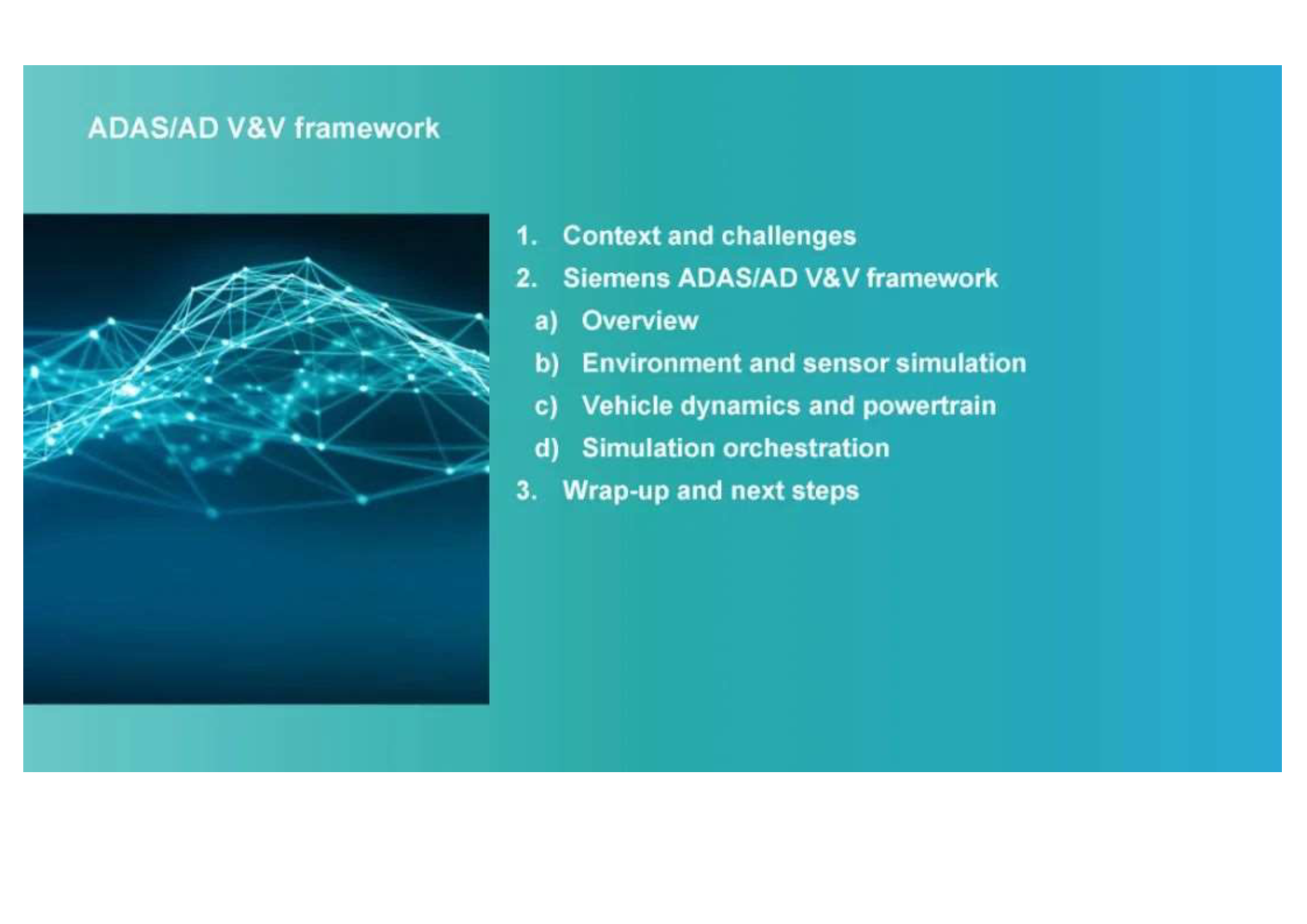 ADAS/AD V&V framework

1. Context and challenges
2. Siemens ADAS/AD V&V framework
a) Overview
b) Environment and sensor simulation
c) Vehicle dynamics and powertrain
d) Simulation orchestration
3. Wrap-up and next steps